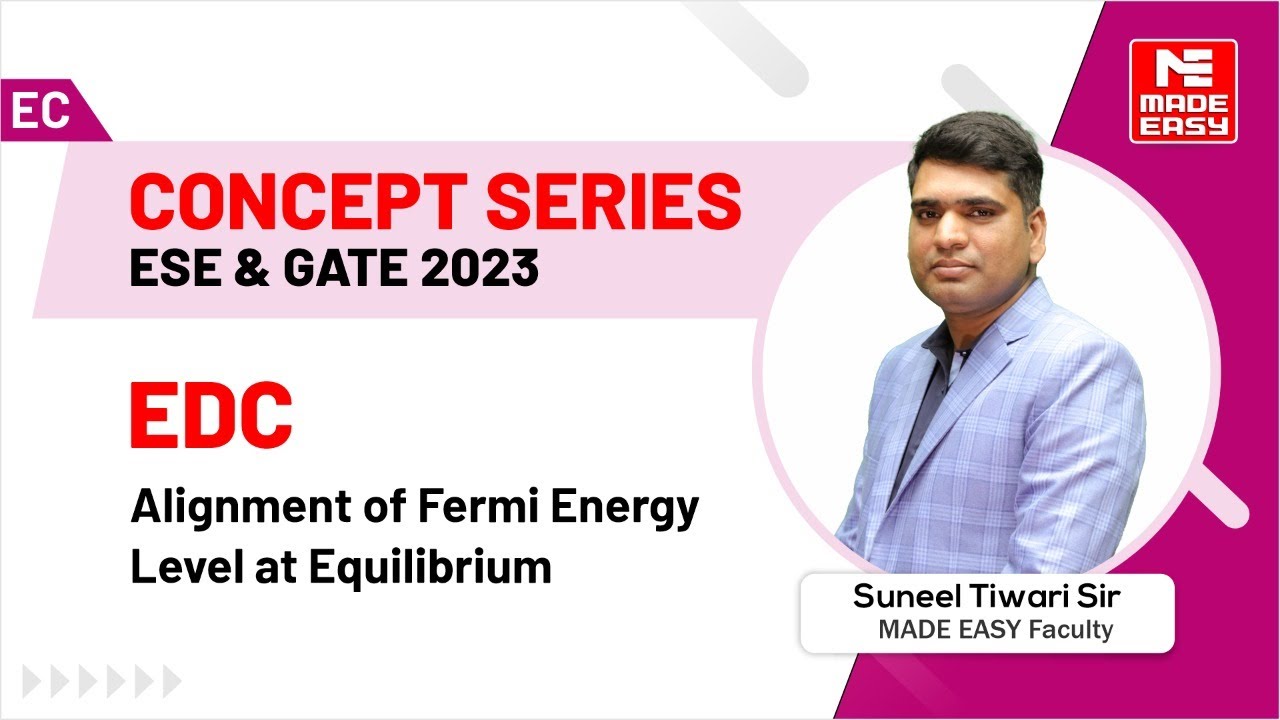 EC

MADE EASY

CONCEPT SERIES
ESE & GATE 2023

EDC

Alignment of Fermi Energy Level at Equilibrium

Suneel Tiwari Sir
MADE EASY Faculty